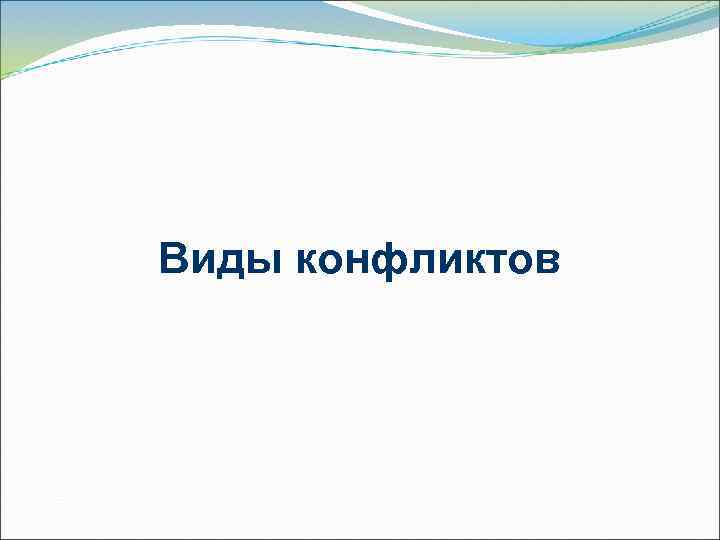 Виды конфликтов